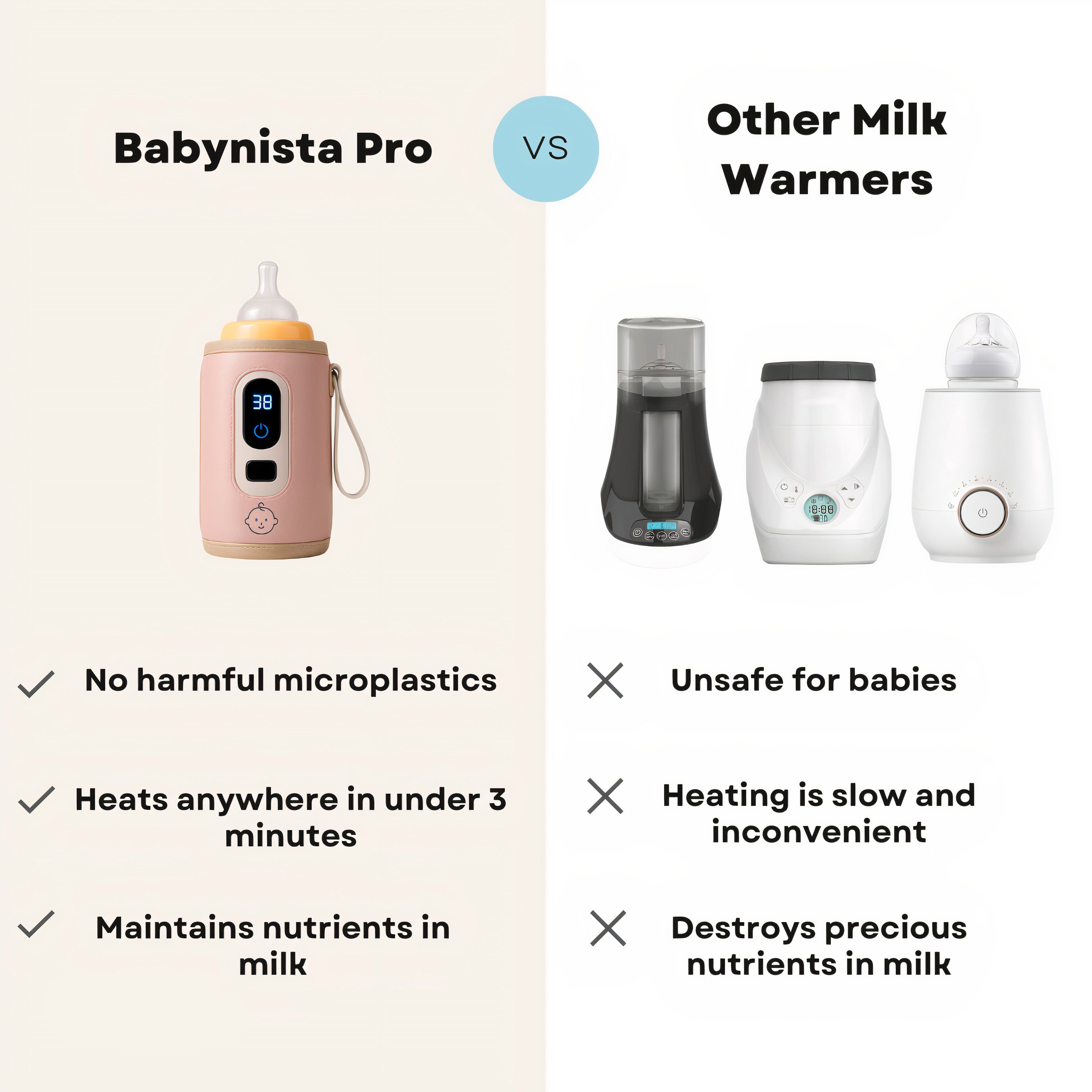 Babynista Pro

VS

Other Milk Warmers

38

18:88

No harmful microplastics

Heats anywhere in under 3 minutes

Maintains nutrients in milk

Unsafe for babies

Heating is slow and inconvenient

Destroys precious nutrients in milk